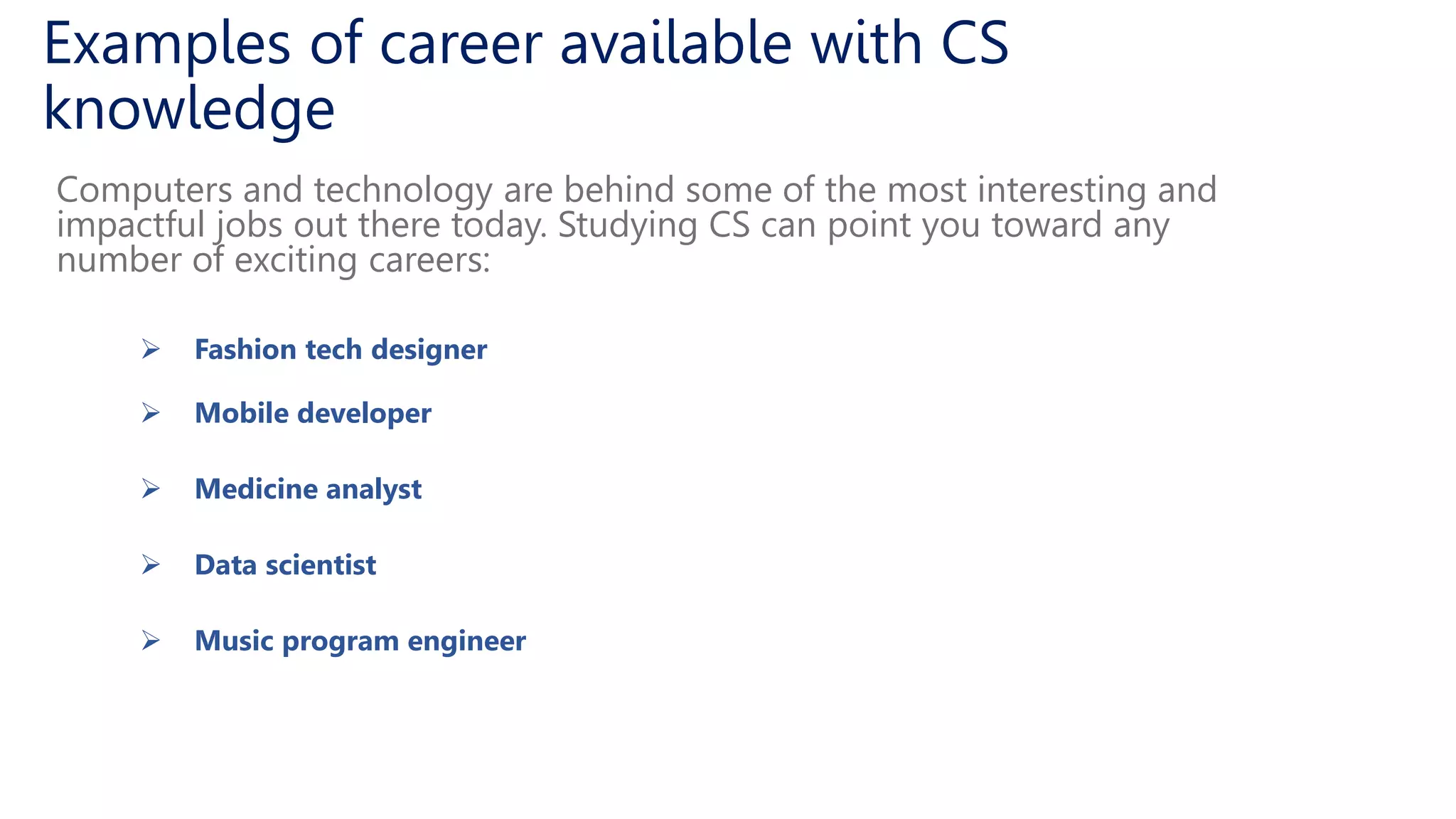 Examples of career available with CS knowledge

Computers and technology are behind some of the most interesting and impactful jobs out there today. Studying CS can point you toward any number of exciting careers:

➢ Fashion tech designer

➢ Mobile developer

➢ Medicine analyst

➢ Data scientist

➢ Music program engineer